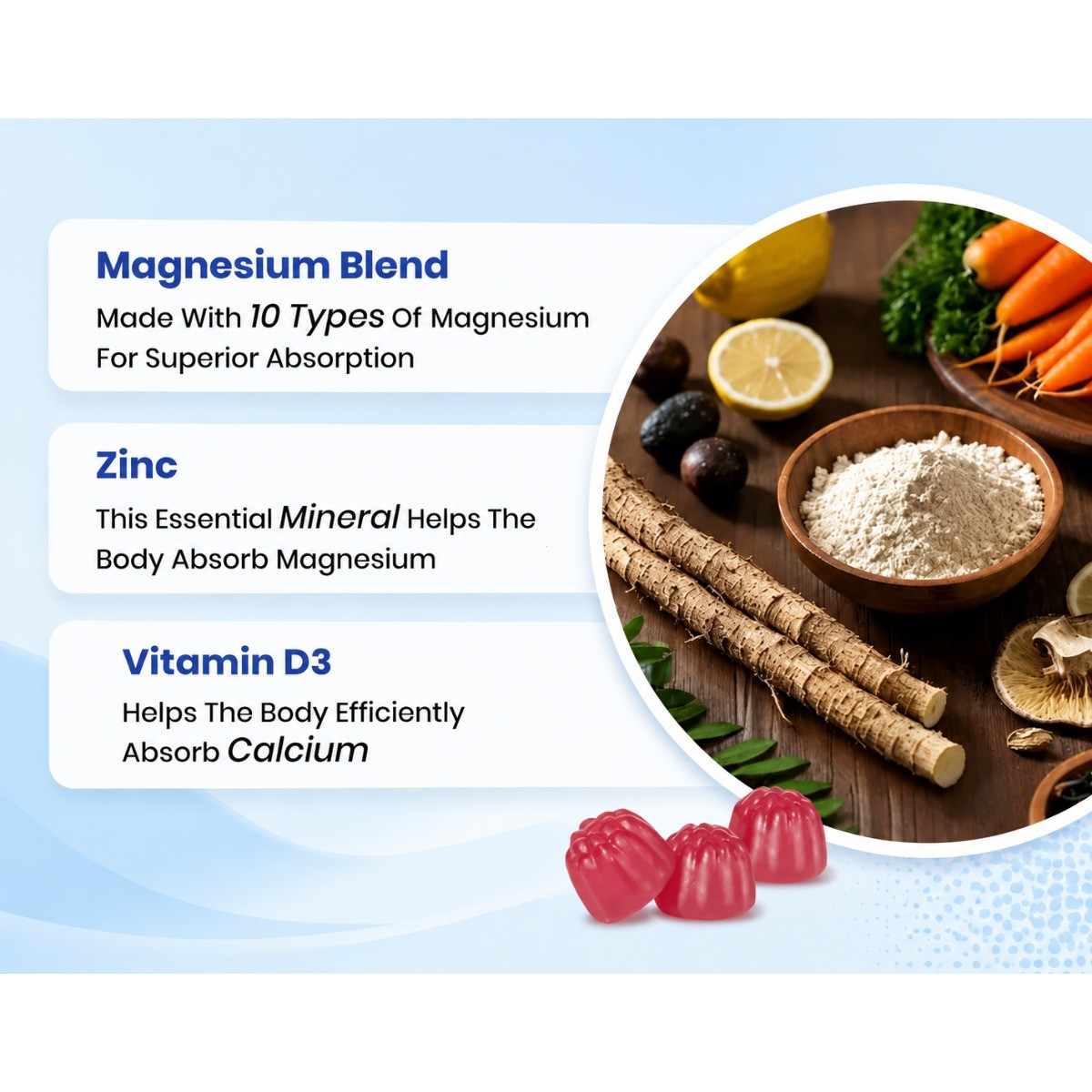 Magnesium Blend

Made With 10 Types Of Magnesium For Superior Absorption

Zinc

This Essential Mineral Helps The Body Absorb Magnesium

Vitamin D3

Helps The Body Efficiently Absorb Calcium